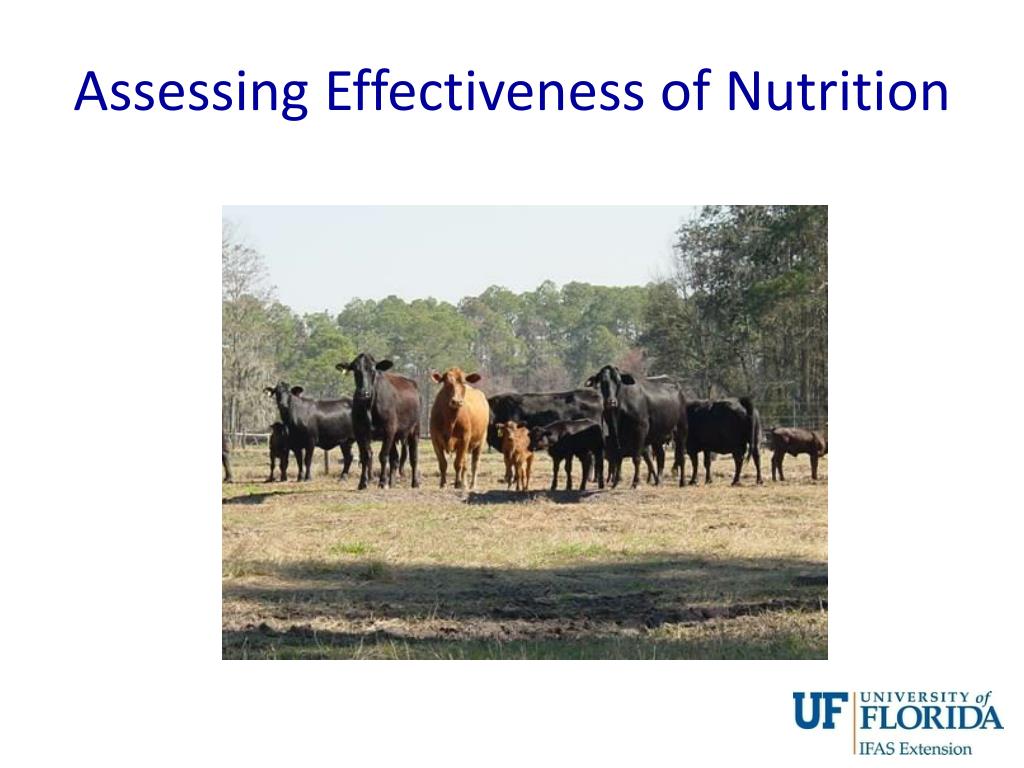 Assessing Effectiveness of Nutrition

UF UNIVERSITY of FLORIDA
IFAS Extension